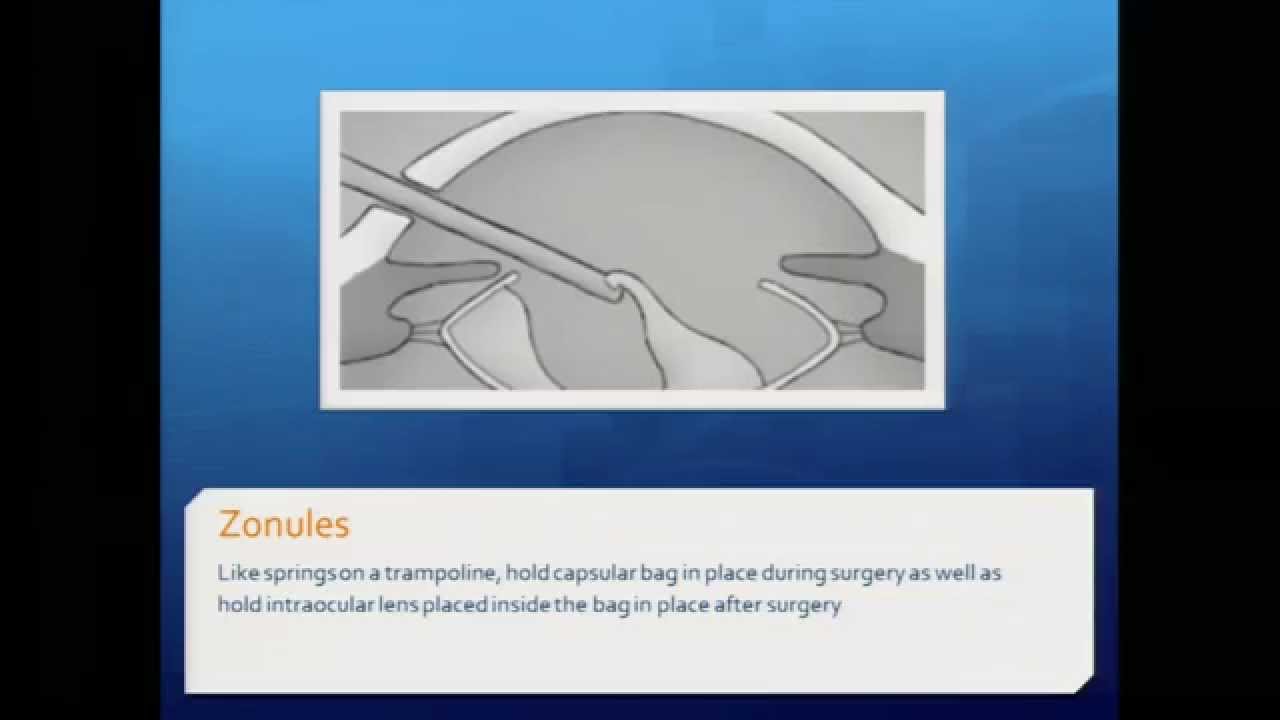 Zonules

Like springs on a trampoline, hold capsular bag in place during surgery as well as hold intraocular lens placed inside the bag in place after surgery